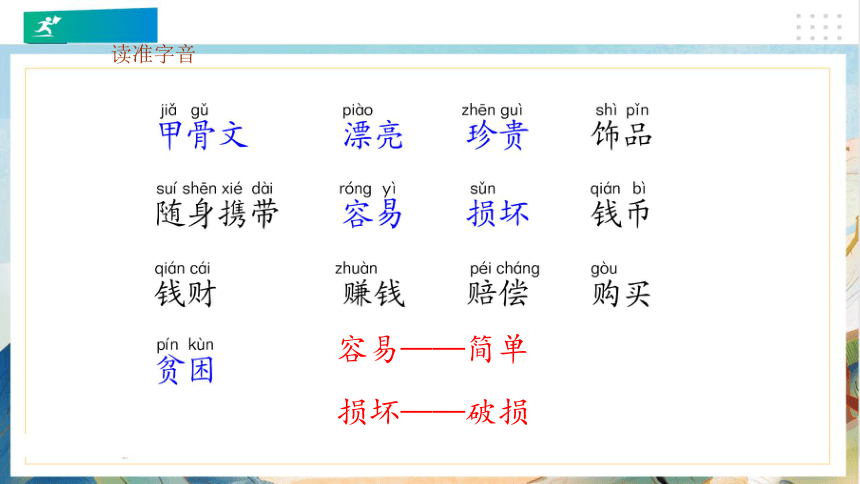 读准字音

jiǎ gǔ
甲骨文

piào
漂亮

zhēn guì
珍贵

shì pǐn
饰品

suí shēn xié dài
随身携带

róng yì
容易

sǔn
损坏

qián bì
钱币

qián cái
钱财

zhuàn
赚钱

péi cháng
赔偿

gòu
购买

pín kùn
贫困

容易——简单

损坏——破损